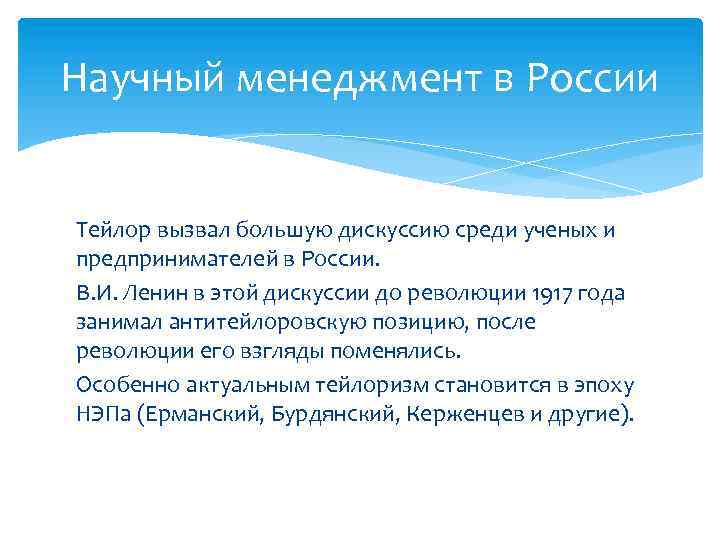 Научный менеджмент в России

Тейлор вызвал большую дискуссию среди ученых и предпринимателей в России.

В.И. Ленин в этой дискуссии до революции 1917 года занимал антитейлоровскую позицию, после революции его взгляды поменялись.

Особенно актуальным тейлоризм становится в эпоху НЭПа (Ерманский, Бурдянский, Керженцев и другие).